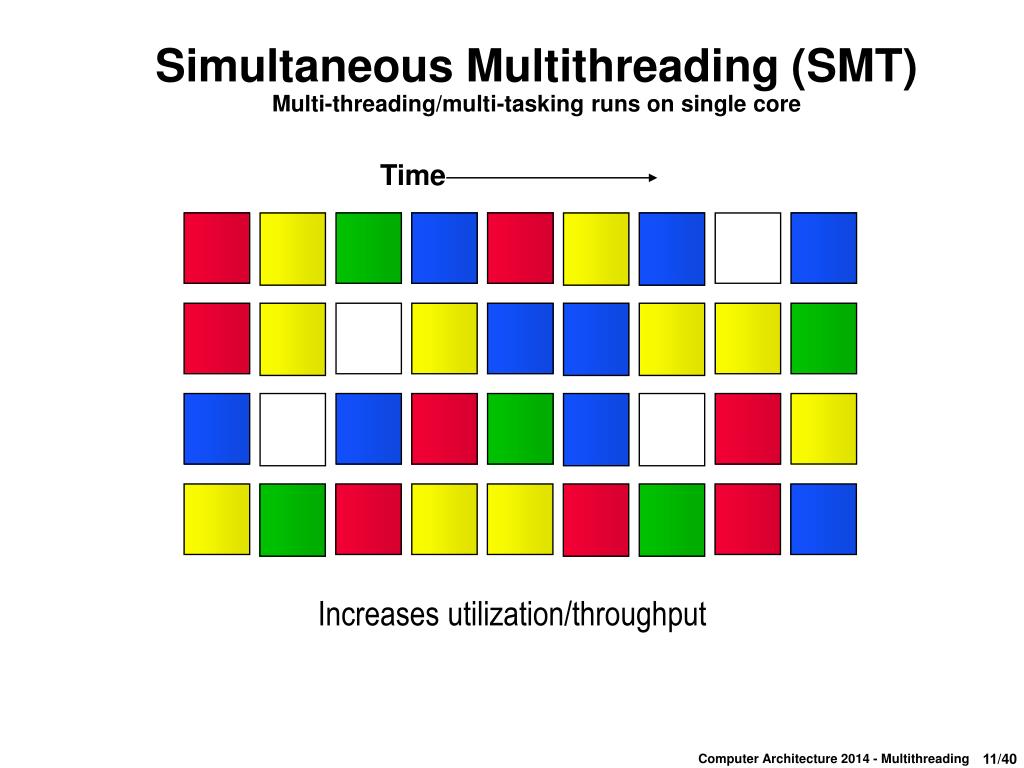 Simultaneous Multithreading (SMT)
Multi-threading/multi-tasking runs on single core

Time

Increases utilization/throughput

Computer Architecture 2014 - Multithreading 11/40